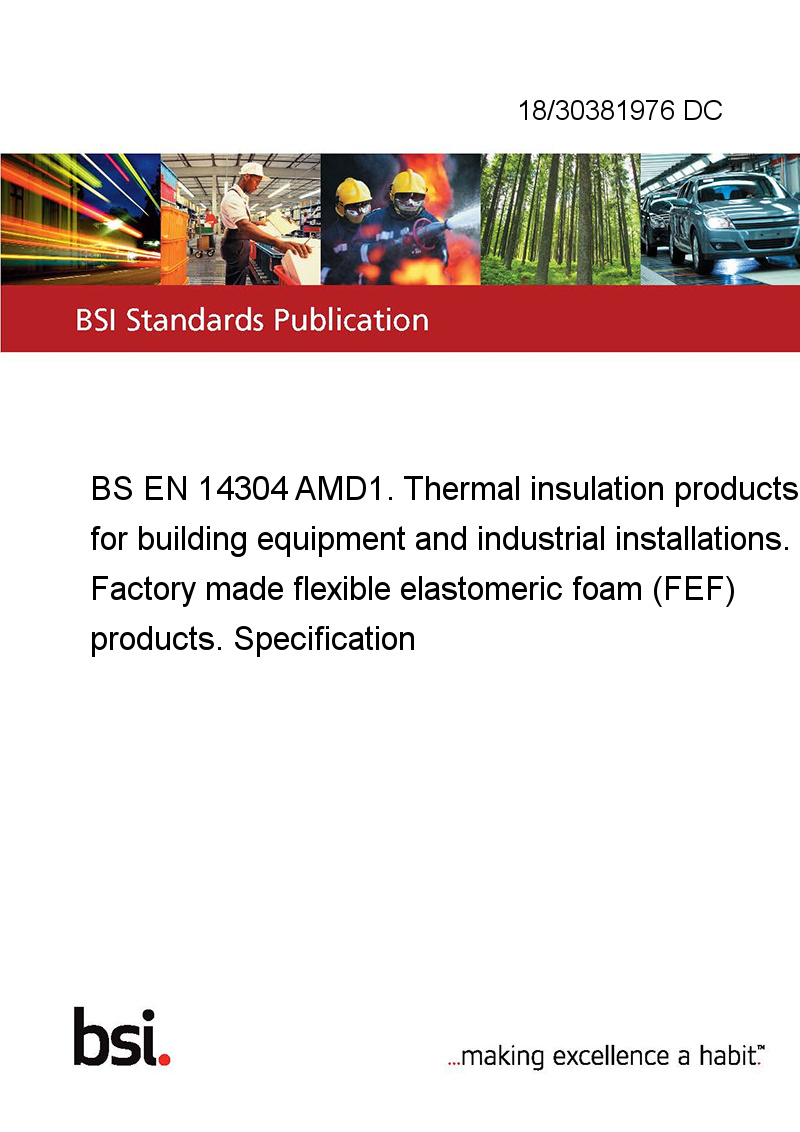 18/30381976 DC

BSI Standards Publication

BS EN 14304 AMD1. Thermal insulation products for building equipment and industrial installations. Factory made flexible elastomeric foam (FEF) products. Specification

bsi.

...making excellence a habit.™